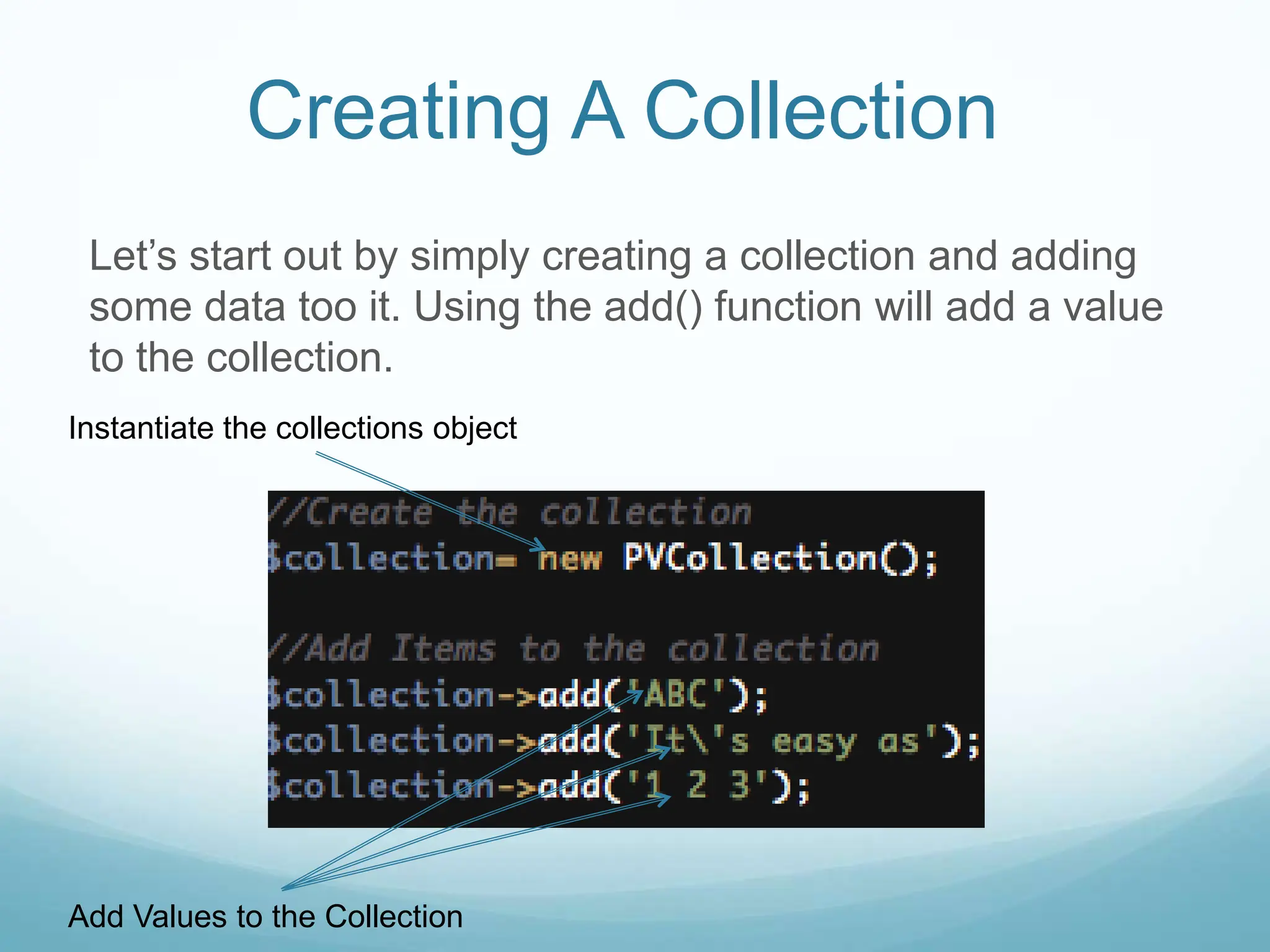 Creating A Collection

Let’s start out by simply creating a collection and adding some data too it. Using the add() function will add a value to the collection.

Instantiate the collections object

//Create the collection
$collection= new PVCollection();

//Add Items to the collection
$collection->add('ABC');
$collection->add('It\'s easy as');
$collection->add('1 2 3');

Add Values to the Collection